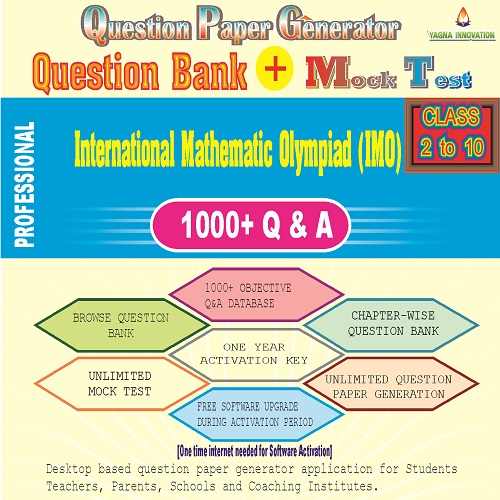 Question Paper Generator

YAGNA INNOVATION

Question Bank + Mock Test

PROFESSIONAL

International Mathematic Olympiad (IMO)

CLASS 2 to 10

1000+ Q & A

1000+ OBJECTIVE Q&A DATABASE

BROWSE QUESTION BANK

CHAPTER-WISE QUESTION BANK

ONE YEAR ACTIVATION KEY

UNLIMITED MOCK TEST

UNLIMITED QUESTION PAPER GENERATION

FREE SOFTWARE UPGRADE DURING ACTIVATION PERIOD

[One time internet needed for Software Activation]

Desktop based question paper generator application for Students Teachers, Parents, Schools and Coaching Institutes.